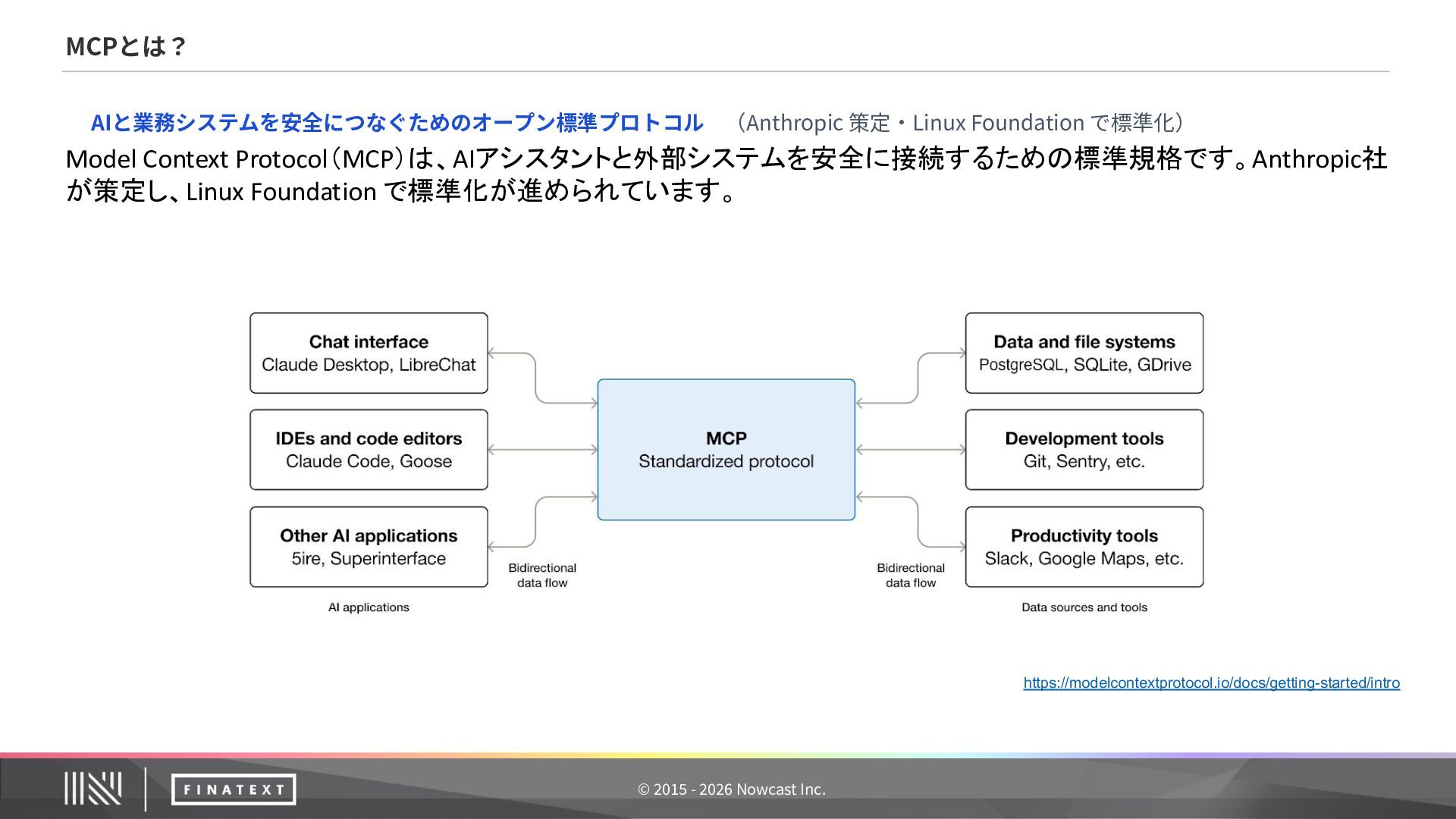 MCPとは？

AIと業務システムを安全につなぐためのオープン標準プロトコル　（Anthropic 策定・Linux Foundation で標準化）

Model Context Protocol（MCP）は、AIアシスタントと外部システムを安全に接続するための標準規格です。Anthropic社が策定し、Linux Foundation で標準化が進められています。

Chat interface
Claude Desktop, LibreChat

IDEs and code editors
Claude Code, Goose

Other AI applications
5ire, Superinterface

AI applications

Bidirectional data flow

MCP
Standardized protocol

Bidirectional data flow

Data and file systems
PostgreSQL, SQLite, GDrive

Development tools
Git, Sentry, etc.

Productivity tools
Slack, Google Maps, etc.

Data sources and tools

https://modelcontextprotocol.io/docs/getting-started/intro

FINATEXT

© 2015 - 2026 Nowcast Inc.